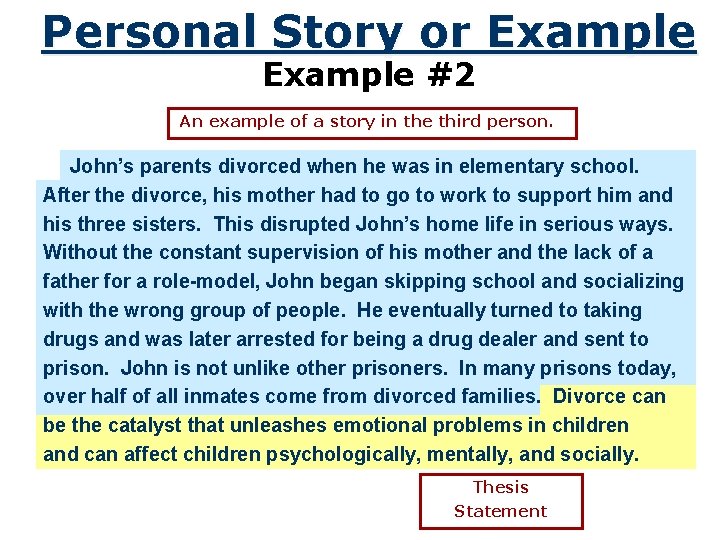 Personal Story or Example
Example #2

An example of a story in the third person.

John's parents divorced when he was in elementary school. After the divorce, his mother had to go to work to support him and his three sisters. This disrupted John's home life in serious ways. Without the constant supervision of his mother and the lack of a father for a role-model, John began skipping school and socializing with the wrong group of people. He eventually turned to taking drugs and was later arrested for being a drug dealer and sent to prison. John is not unlike other prisoners. In many prisons today, over half of all inmates come from divorced families. Divorce can be the catalyst that unleashes emotional problems in children and can affect children psychologically, mentally, and socially.

Thesis Statement